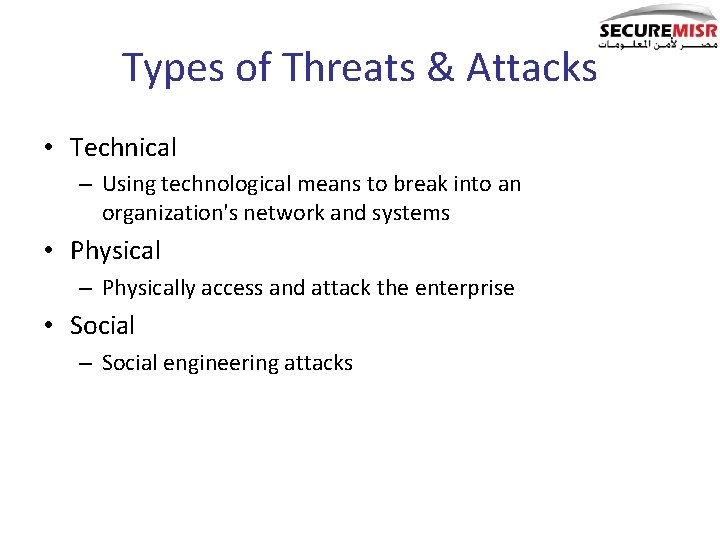 SECUREMISR
مصر لأمن المعلومات

Types of Threats & Attacks

• Technical
– Using technological means to break into an organization's network and systems
• Physical
– Physically access and attack the enterprise
• Social
– Social engineering attacks